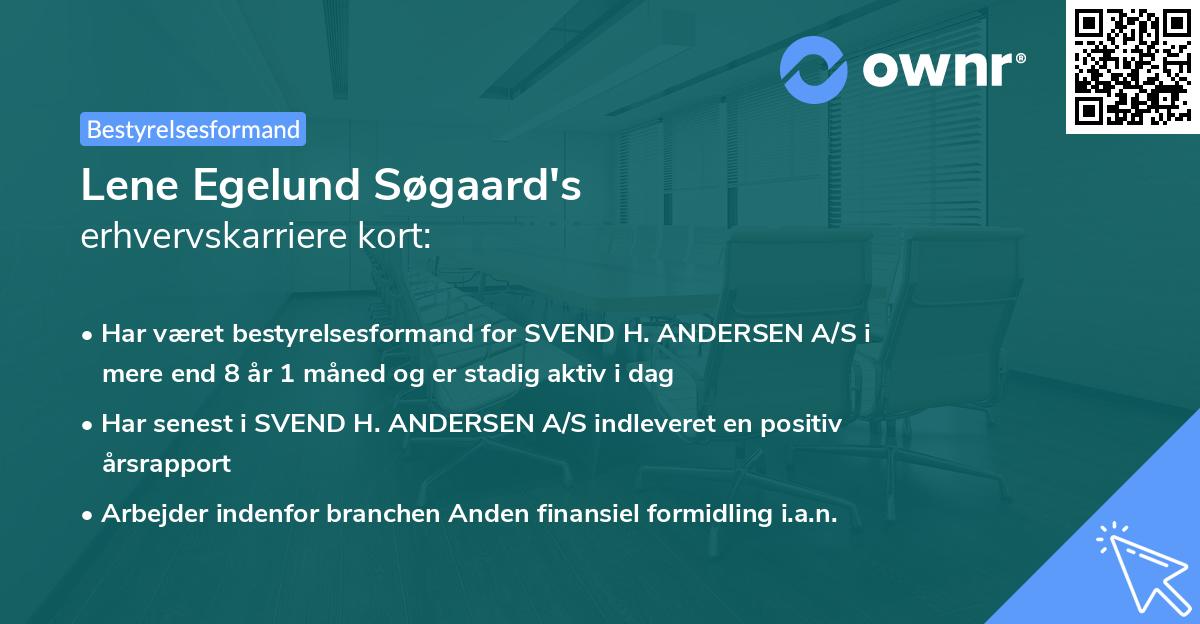 ownr®

Bestyrelsesformand

Lene Egelund Søgaard's
erhvervskarriere kort:

• Har været bestyrelsesformand for SVEND H. ANDERSEN A/S i mere end 8 år 1 måned og er stadig aktiv i dag

• Har senest i SVEND H. ANDERSEN A/S indleveret en positiv årsrapport

• Arbejder indenfor branchen Anden finansiel formidling i.a.n.